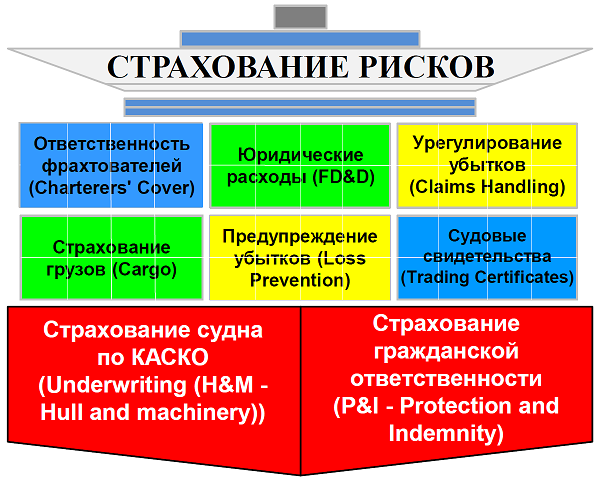 СТРАХОВАНИЕ РИСКОВ

Ответственность фрахтователей (Charterers' Cover)

Юридические расходы (FD&D)

Урегулирование убытков (Claims Handling)

Страхование грузов (Cargo)

Предупреждение убытков (Loss Prevention)

Судовые свидетельства (Trading Certificates)

Страхование судна по КАСКО (Underwriting (H&M - Hull and machinery))

Страхование гражданской ответственности (P&I - Protection and Indemnity)